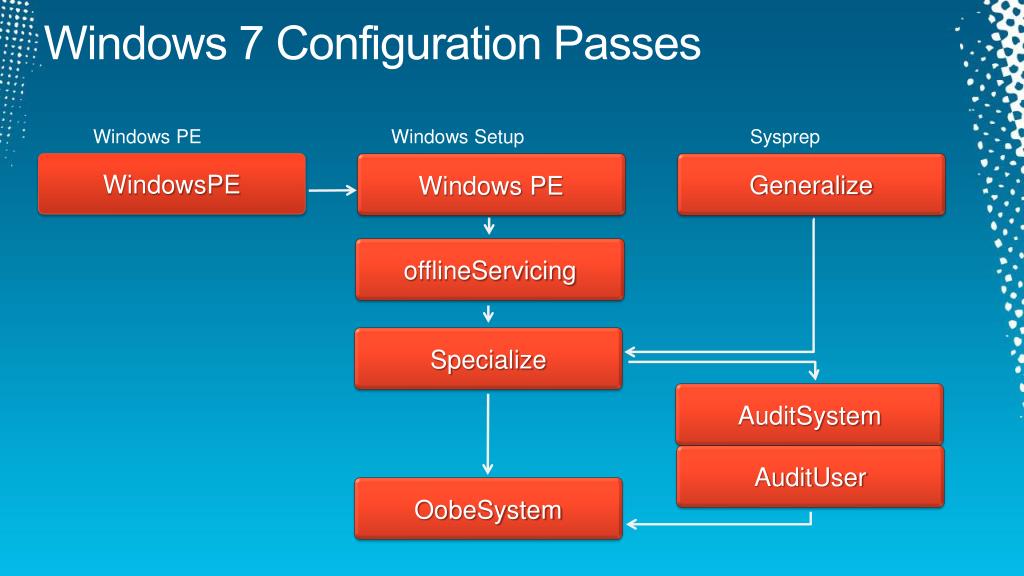 Windows 7 Configuration Passes

Windows PE

WindowsPE

Windows Setup

Windows PE

offlineServicing

Specialize

OobeSystem

Sysprep

Generalize

AuditSystem

AuditUser